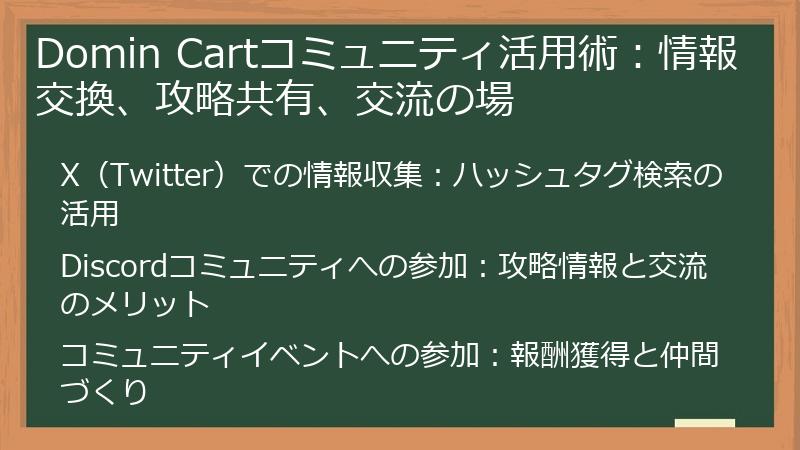 Domin Cartコミュニティ活用術：情報交換、攻略共有、交流の場

X（Twitter）での情報収集：ハッシュタグ検索の活用

Discordコミュニティへの参加：攻略情報と交流のメリット

コミュニティイベントへの参加：報酬獲得と仲間づくり